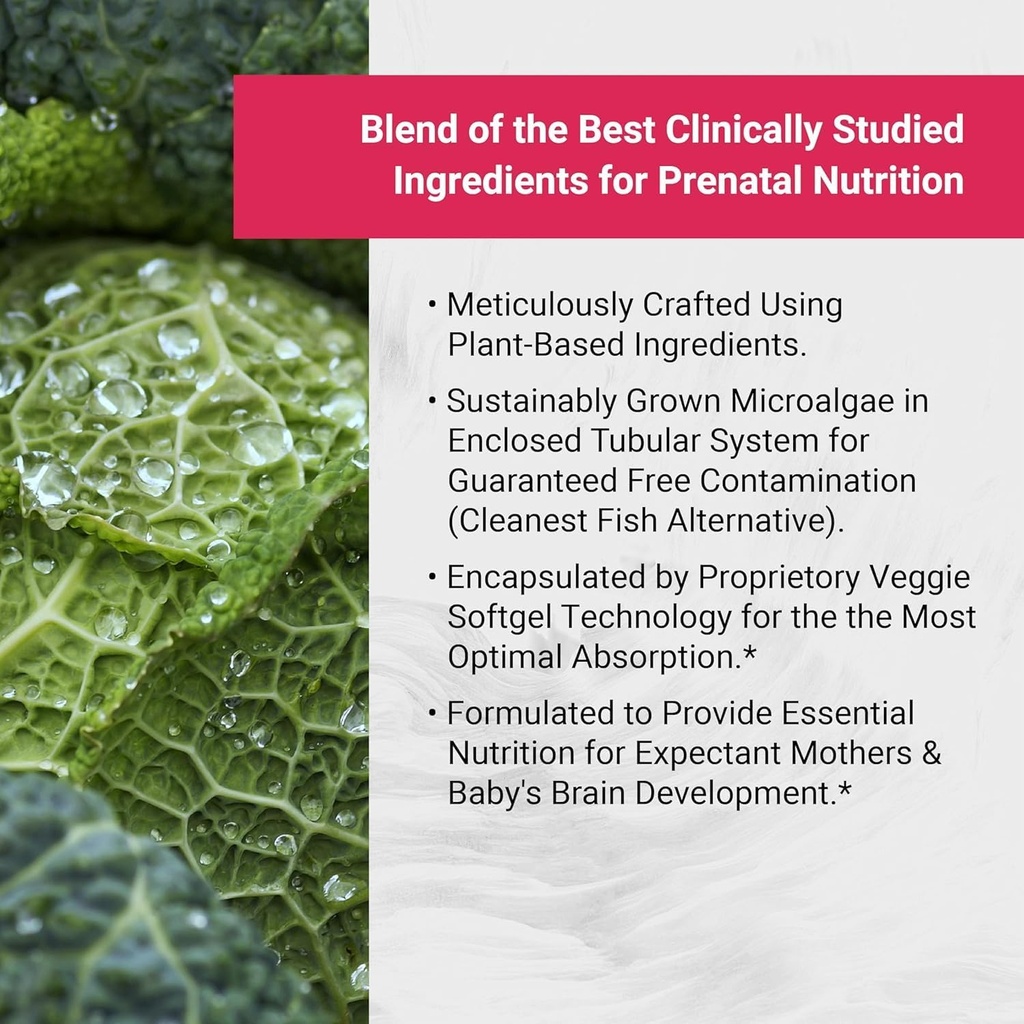 Blend of the Best Clinically Studied Ingredients for Prenatal Nutrition

• Meticulously Crafted Using Plant-Based Ingredients.

• Sustainably Grown Microalgae in Enclosed Tubular System for Guaranteed Free Contamination (Cleanest Fish Alternative).

• Encapsulated by Proprietory Veggie Softgel Technology for the the Most Optimal Absorption.*

• Formulated to Provide Essential Nutrition for Expectant Mothers & Baby's Brain Development.*